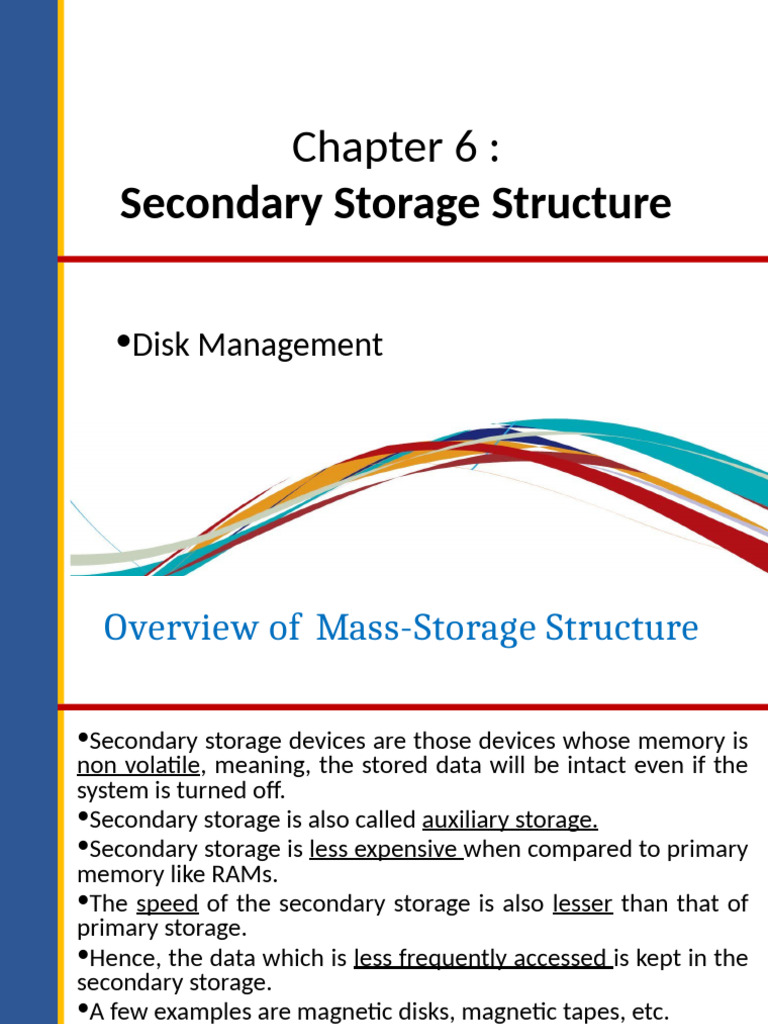 Chapter 6 :
Secondary Storage Structure

•Disk Management

Overview of Mass-Storage Structure

•Secondary storage devices are those devices whose memory is non volatile, meaning, the stored data will be intact even if the system is turned off.
•Secondary storage is also called auxiliary storage.
•Secondary storage is less expensive when compared to primary memory like RAMs.
•The speed of the secondary storage is also lesser than that of primary storage.
•Hence, the data which is less frequently accessed is kept in the secondary storage.
•A few examples are magnetic disks, magnetic tapes, etc.